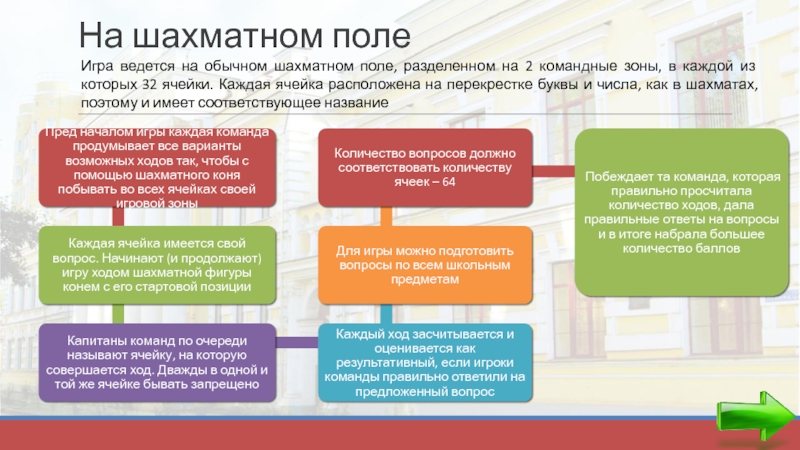 На шахматном поле

Игра ведется на обычном шахматном поле, разделенном на 2 командные зоны, в каждой из которых 32 ячейки. Каждая ячейка расположена на перекрестке буквы и числа, как в шахматах, поэтому и имеет соответствующее название

Пред началом игры каждая команда продумывает все варианты возможных ходов так, чтобы с помощью шахматного коня побывать во всех ячейках своей игровой зоны

Каждая ячейка имеется свой вопрос. Начинают (и продолжают) игру ходом шахматной фигуры конем с его стартовой позиции

Капитаны команд по очереди называют ячейку, на которую совершается ход. Дважды в одной и той же ячейке бывать запрещено

Количество вопросов должно соответствовать количеству ячеек – 64

Для игры можно подготовить вопросы по всем школьным предметам

Каждый ход засчитывается и оценивается как результативный, если игроки команды правильно ответили на предложенный вопрос

Побеждает та команда, которая правильно просчитала количество ходов, дала правильные ответы на вопросы и в итоге набрала большее количество баллов